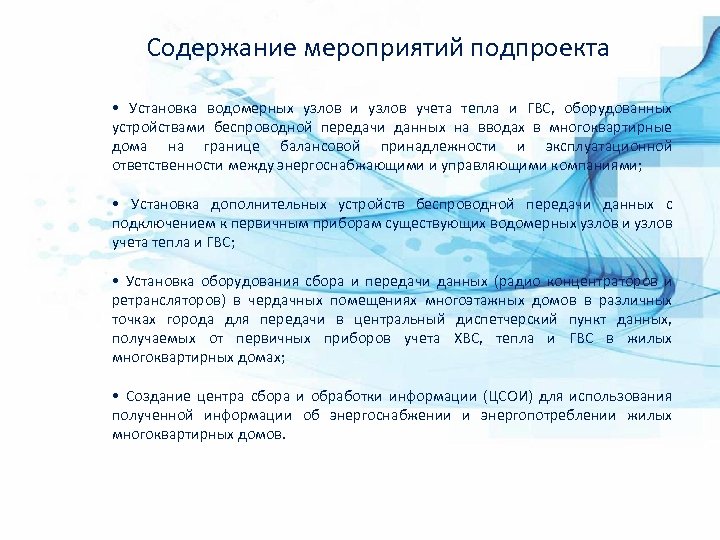 Содержание мероприятий подпроекта

• Установка водомерных узлов и узлов учета тепла и ГВС, оборудованных устройствами беспроводной передачи данных на вводах в многоквартирные дома на границе балансовой принадлежности и эксплуатационной ответственности между энергоснабжающими и управляющими компаниями;

• Установка дополнительных устройств беспроводной передачи данных с подключением к первичным приборам существующих водомерных узлов и узлов учета тепла и ГВС;

• Установка оборудования сбора и передачи данных (радио концентраторов и ретрансляторов) в чердачных помещениях многоэтажных домов в различных точках города для передачи в центральный диспетчерский пункт данных, получаемых от первичных приборов учета ХВС, тепла и ГВС в жилых многоквартирных домах;

• Создание центра сбора и обработки информации (ЦСОИ) для использования полученной информации об энергоснабжении и энергопотреблении жилых многоквартирных домов.